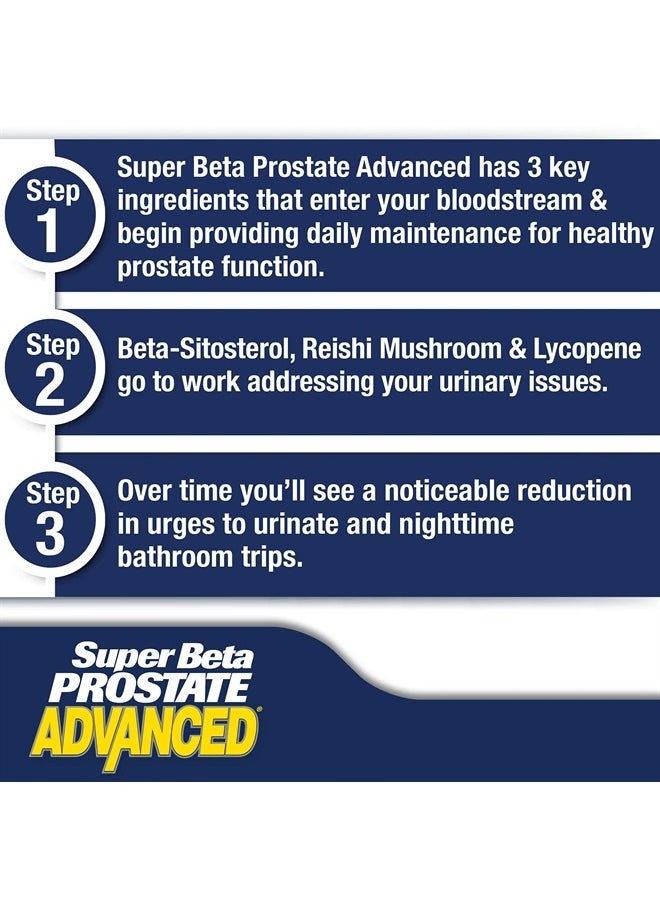 Step 1
Super Beta Prostate Advanced has 3 key ingredients that enter your bloodstream & begin providing daily maintenance for healthy prostate function.

Step 2
Beta-Sitosterol, Reishi Mushroom & Lycopene go to work addressing your urinary issues.

Step 3
Over time you'll see a noticeable reduction in urges to urinate and nighttime bathroom trips.

Super Beta PROSTATE ADVANCED®